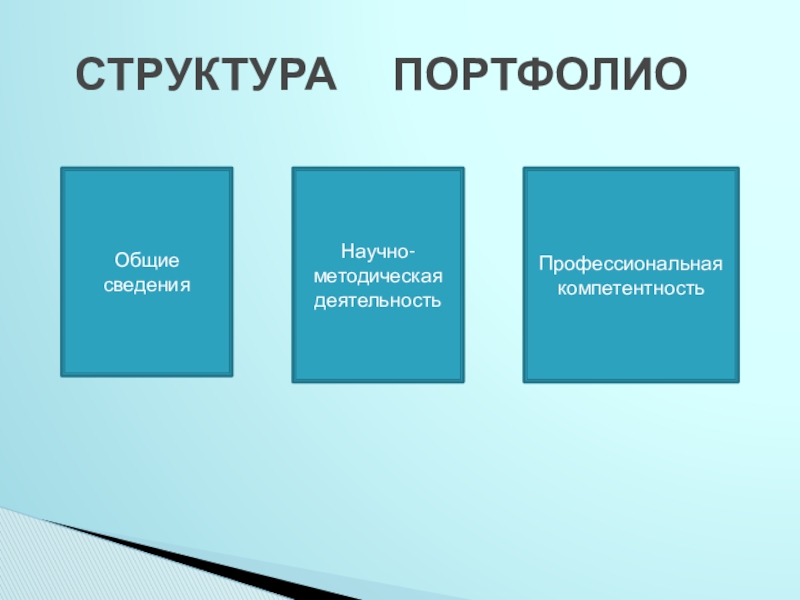 СТРУКТУРА ПОРТФОЛИО

Общие сведения

Научно-методическая деятельность

Профессиональная компетентность